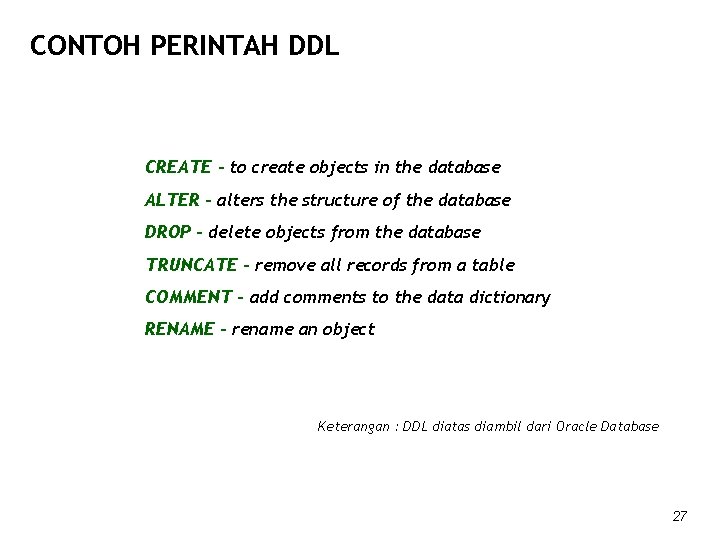 CONTOH PERINTAH DDL

CREATE - to create objects in the database

ALTER - alters the structure of the database

DROP - delete objects from the database

TRUNCATE - remove all records from a table

COMMENT - add comments to the data dictionary

RENAME - rename an object

Keterangan : DDL diatas diambil dari Oracle Database

27